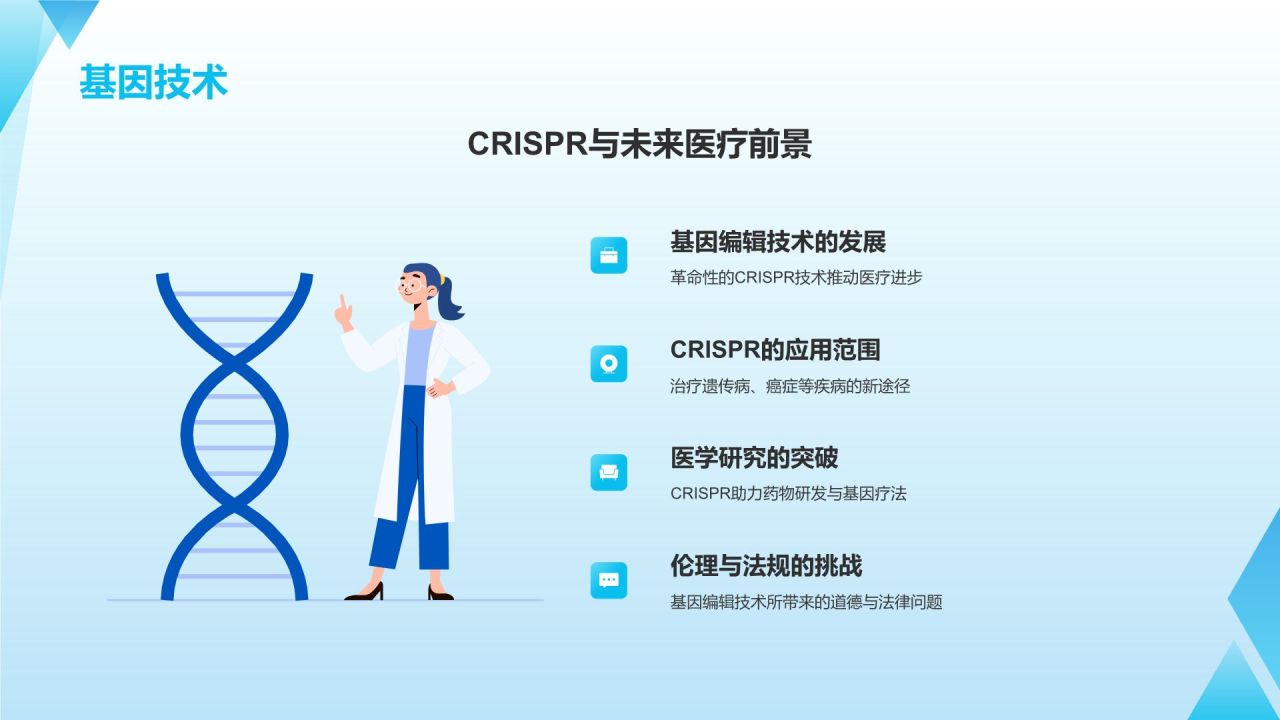 基因技术

CRISPR与未来医疗前景

基因编辑技术的发展

革命性的CRISPR技术推动医疗进步

CRISPR的应用范围

治疗遗传病、癌症等疾病的新途径

医学研究的突破

CRISPR助力药物研发与基因疗法

伦理与法规的挑战

基因编辑技术所带来的道德与法律问题